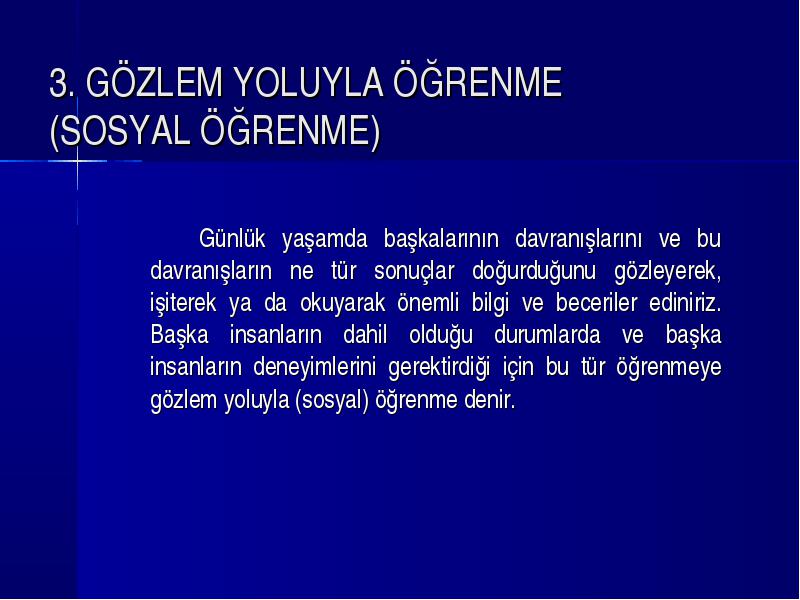 3. GÖZLEM YOLUYLA ÖĞRENME (SOSYAL ÖĞRENME)

Günlük yaşamda başkalarının davranışlarını ve bu davranışların ne tür sonuçlar doğurduğunu gözleyerek, işiterek ya da okuyarak önemli bilgi ve beceriler ediniriz. Başka insanların dahil olduğu durumlarda ve başka insanların deneyimlerini gerektirdiği için bu tür öğrenmeye gözlem yoluyla (sosyal) öğrenme denir.